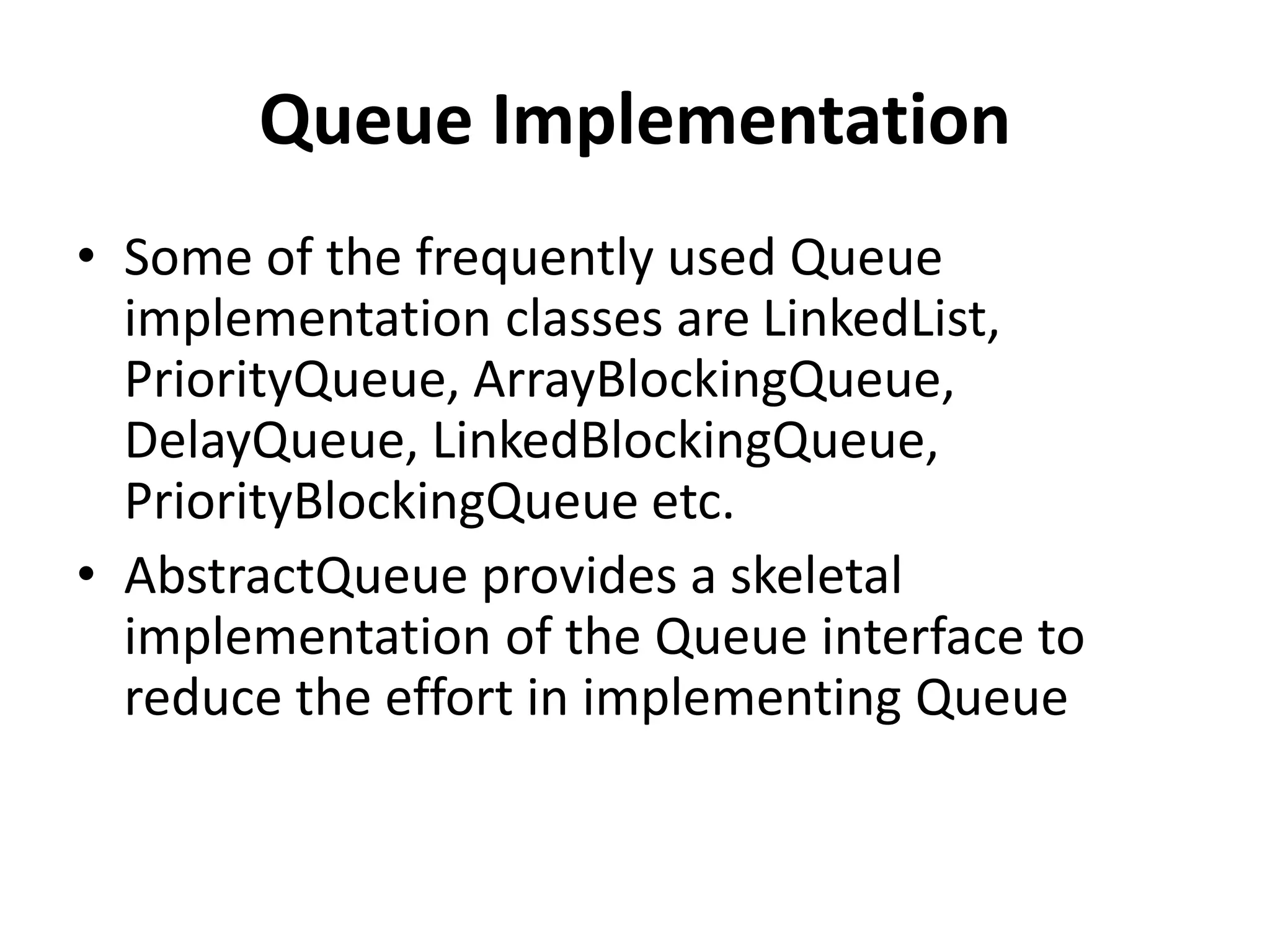 Queue Implementation

• Some of the frequently used Queue implementation classes are LinkedList, PriorityQueue, ArrayBlockingQueue, DelayQueue, LinkedBlockingQueue, PriorityBlockingQueue etc.

• AbstractQueue provides a skeletal implementation of the Queue interface to reduce the effort in implementing Queue